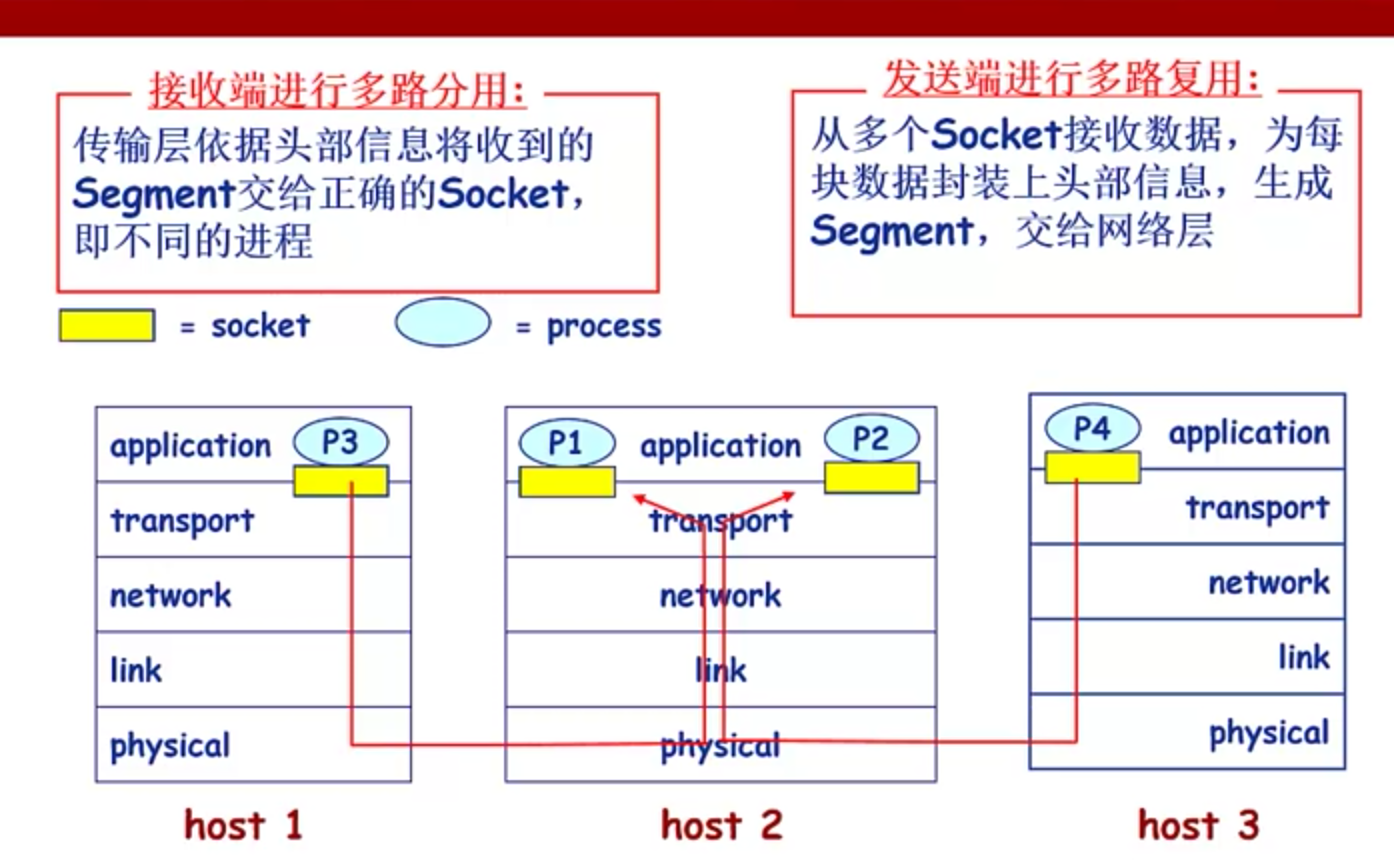 接收端进行多路分用:

传输层依据头部信息将收到的Segment交给正确的Socket，即不同的进程

发送端进行多路复用:

从多个Socket接收数据，为每块数据封装上头部信息，生成Segment，交给网络层

= socket

= process

application
P3
transport
network
link
physical

host 1

P1
application
P2
transport
network
link
physical

host 2

P4
application
transport
network
link
physical

host 3